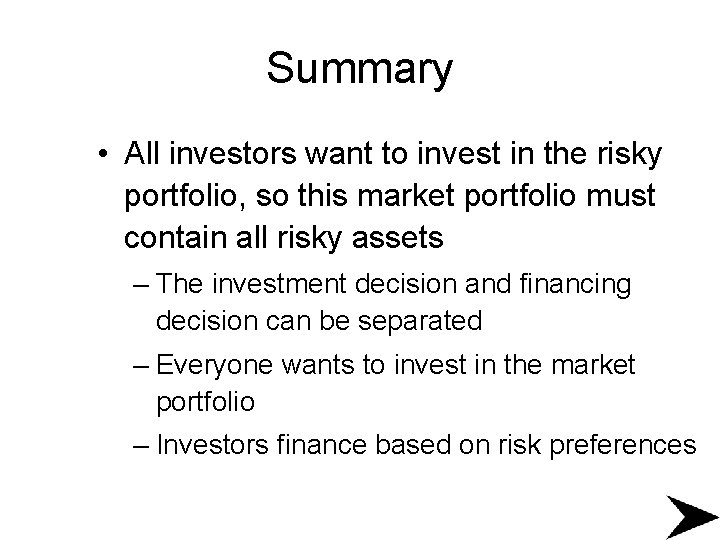 Summary

• All investors want to invest in the risky portfolio, so this market portfolio must contain all risky assets

– The investment decision and financing decision can be separated

– Everyone wants to invest in the market portfolio

– Investors finance based on risk preferences